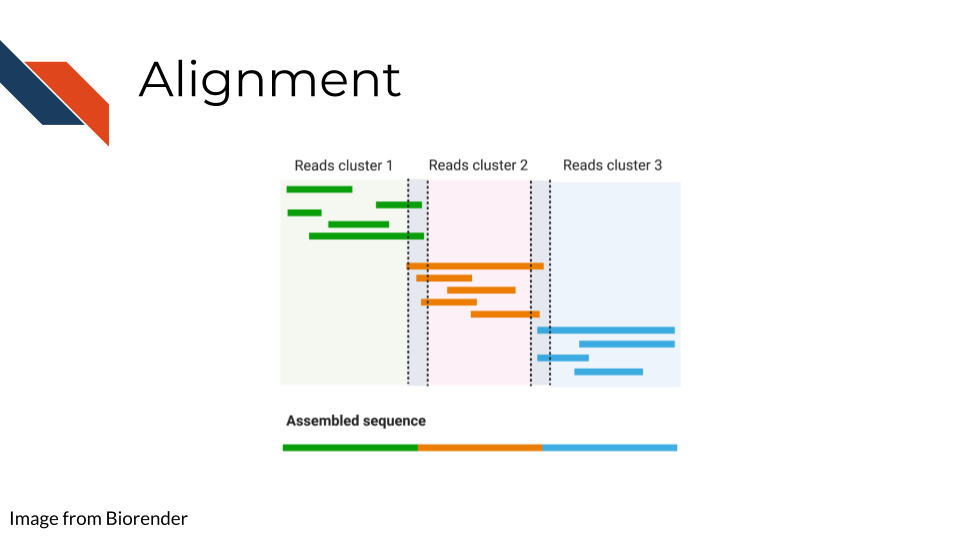 Alignment

Reads cluster 1
Reads cluster 2
Reads cluster 3

Assembled sequence

Image from Biorender